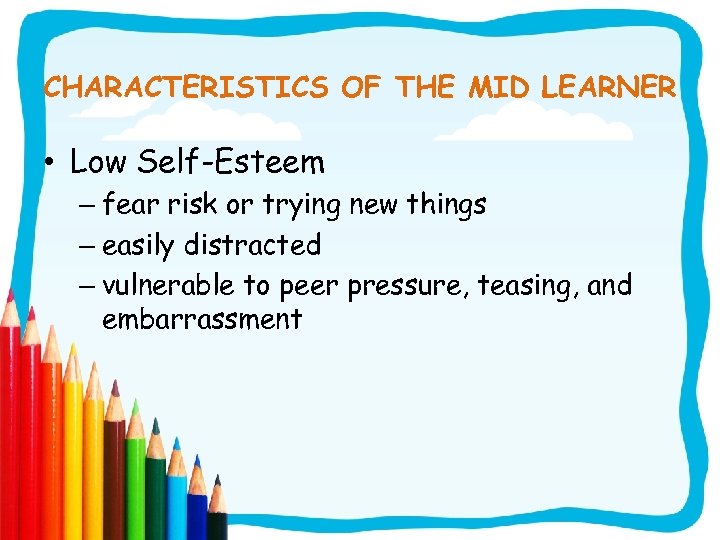 CHARACTERISTICS OF THE MID LEARNER

• Low Self-Esteem
– fear risk or trying new things
– easily distracted
– vulnerable to peer pressure, teasing, and embarrassment